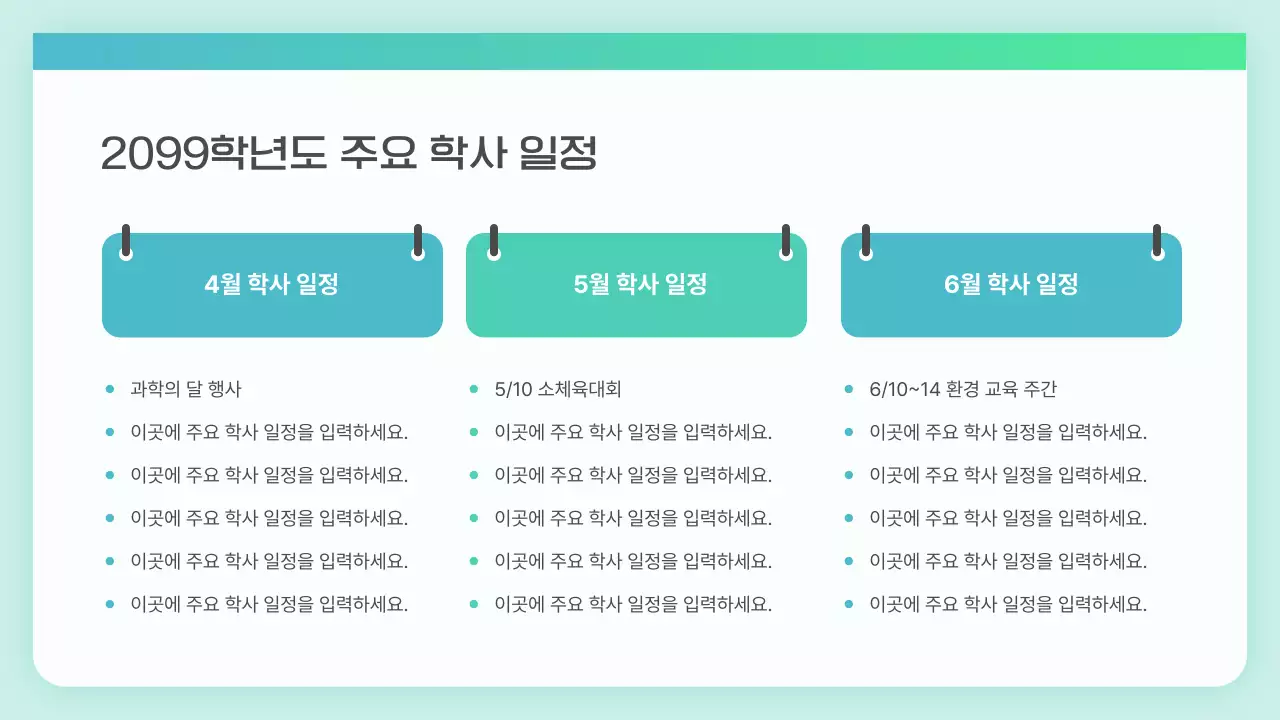 2099학년도 주요 학사 일정

4월 학사 일정

- 과학의 달 행사
- 이곳에 주요 학사 일정을 입력하세요.
- 이곳에 주요 학사 일정을 입력하세요.
- 이곳에 주요 학사 일정을 입력하세요.
- 이곳에 주요 학사 일정을 입력하세요.
- 이곳에 주요 학사 일정을 입력하세요.

5월 학사 일정

- 5/10 소체육대회
- 이곳에 주요 학사 일정을 입력하세요.
- 이곳에 주요 학사 일정을 입력하세요.
- 이곳에 주요 학사 일정을 입력하세요.
- 이곳에 주요 학사 일정을 입력하세요.
- 이곳에 주요 학사 일정을 입력하세요.

6월 학사 일정

- 6/10~14 환경 교육 주간
- 이곳에 주요 학사 일정을 입력하세요.
- 이곳에 주요 학사 일정을 입력하세요.
- 이곳에 주요 학사 일정을 입력하세요.
- 이곳에 주요 학사 일정을 입력하세요.
- 이곳에 주요 학사 일정을 입력하세요.